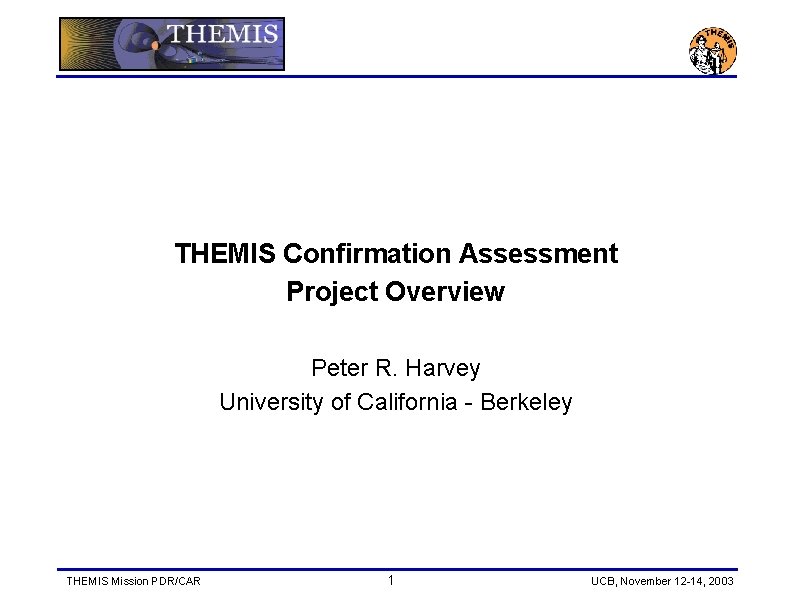 THEMIS

THEMIS

THEMIS Confirmation Assessment
Project Overview

Peter R. Harvey
University of California - Berkeley

THEMIS Mission PDR/CAR

1

UCB, November 12-14, 2003